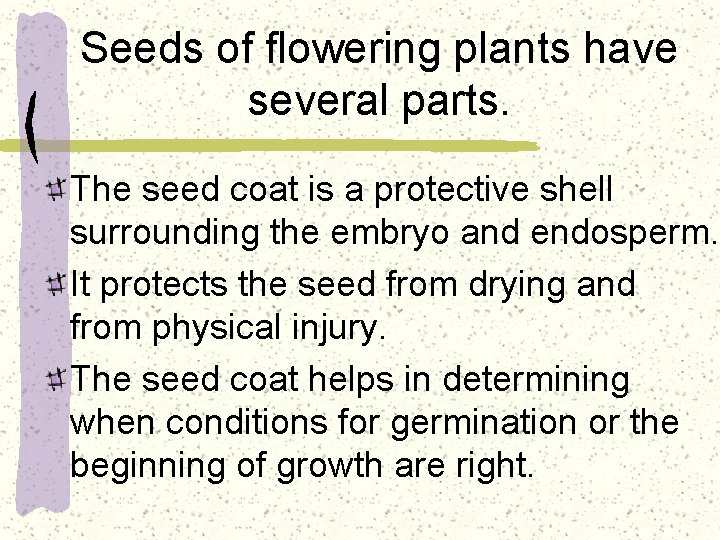 Seeds of flowering plants have several parts.

The seed coat is a protective shell surrounding the embryo and endosperm.

It protects the seed from drying and from physical injury.

The seed coat helps in determining when conditions for germination or the beginning of growth are right.